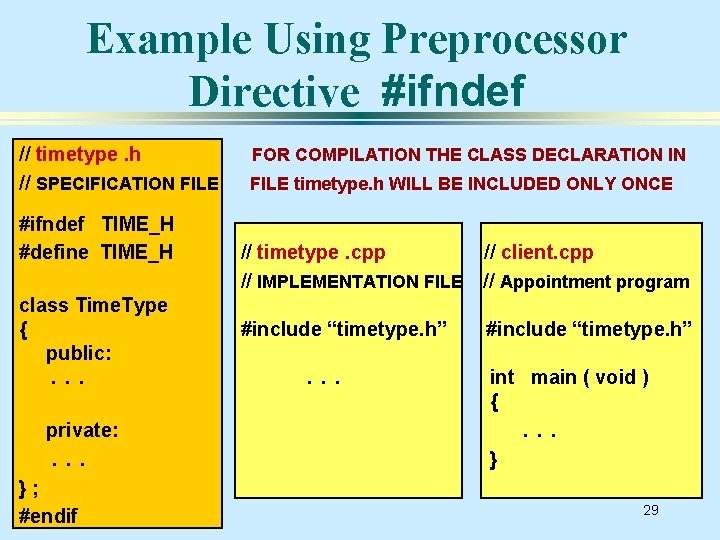 Example Using Preprocessor Directive #ifndef

// timetype .h
// SPECIFICATION FILE

#ifndef TIME_H
#define TIME_H

class TimeType
{
public:
. . .

private:
. . .
} ;
#endif

FOR COMPILATION THE CLASS DECLARATION IN FILE timetype.h WILL BE INCLUDED ONLY ONCE

// timetype .cpp
// IMPLEMENTATION FILE

#include “timetype.h”

. . .

// client.cpp
// Appointment program

#include “timetype.h”

int main ( void )
{
. . .
}

29